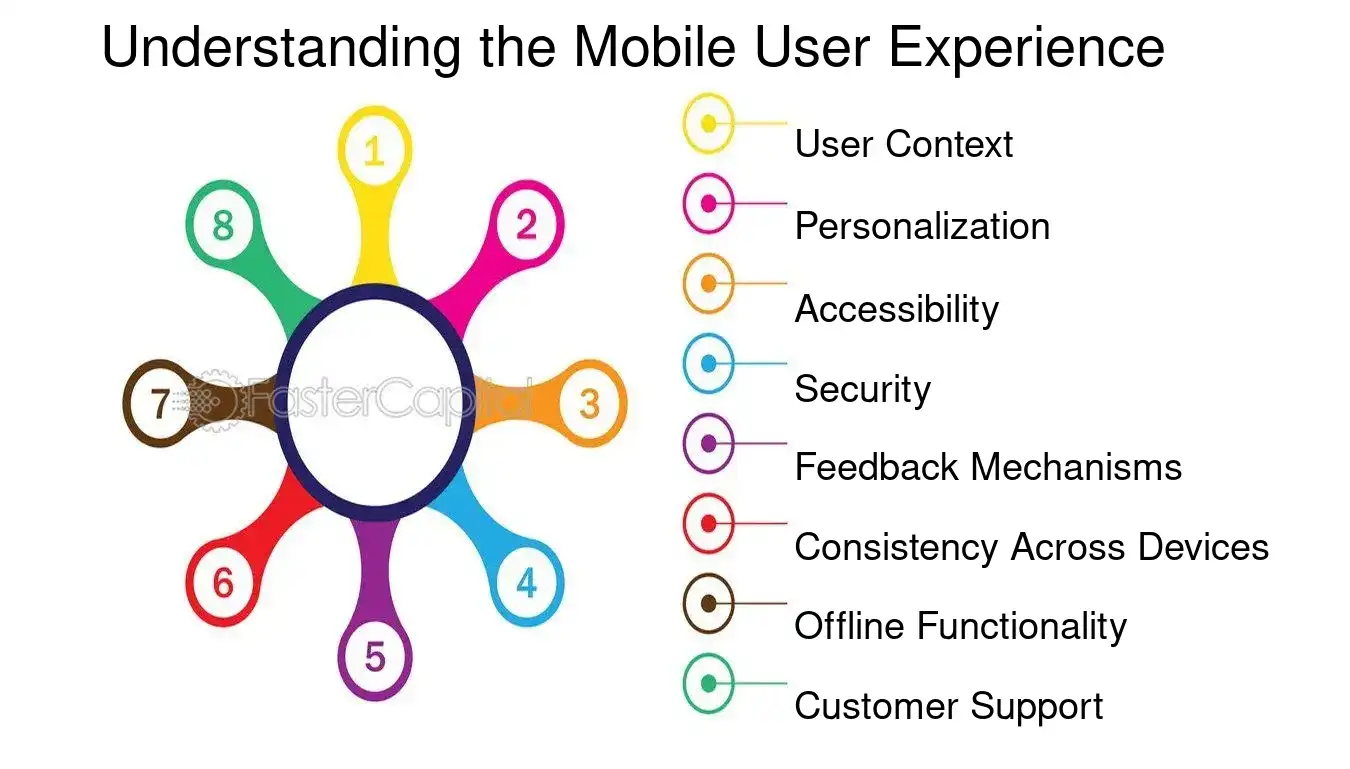 Understanding the Mobile User Experience

1
2
3
4
5
6
7
8

FasterCapital

User Context
Personalization
Accessibility
Security
Feedback Mechanisms
Consistency Across Devices
Offline Functionality
Customer Support